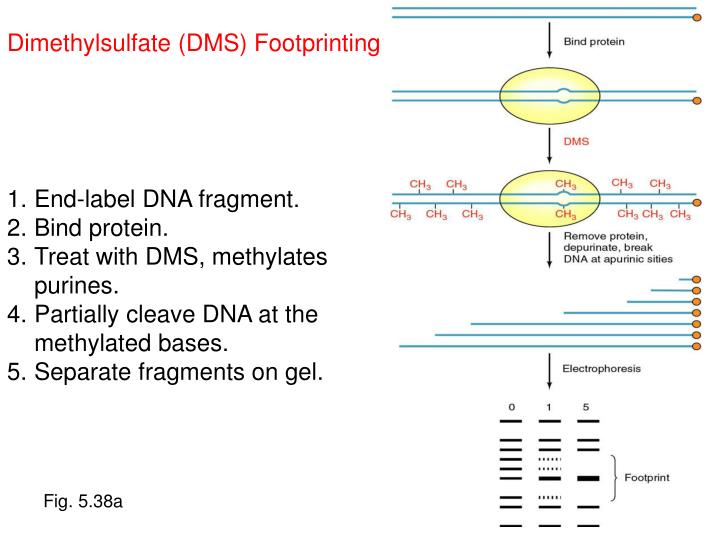 Dimethylsulfate (DMS) Footprinting

1. End-label DNA fragment.
2. Bind protein.
3. Treat with DMS, methylates purines.
4. Partially cleave DNA at the methylated bases.
5. Separate fragments on gel.

Fig. 5.38a

Bind protein

DMS

$CH_3$ $CH_3$ $CH_3$ $CH_3$ $CH_3$

$CH_3$ $CH_3$ $CH_3$ $CH_3$ $CH_3$ $CH_3$ $CH_3$

Remove protein, depurinate, break DNA at apurinic sities

Electrophoresis

0 1 5

Footprint